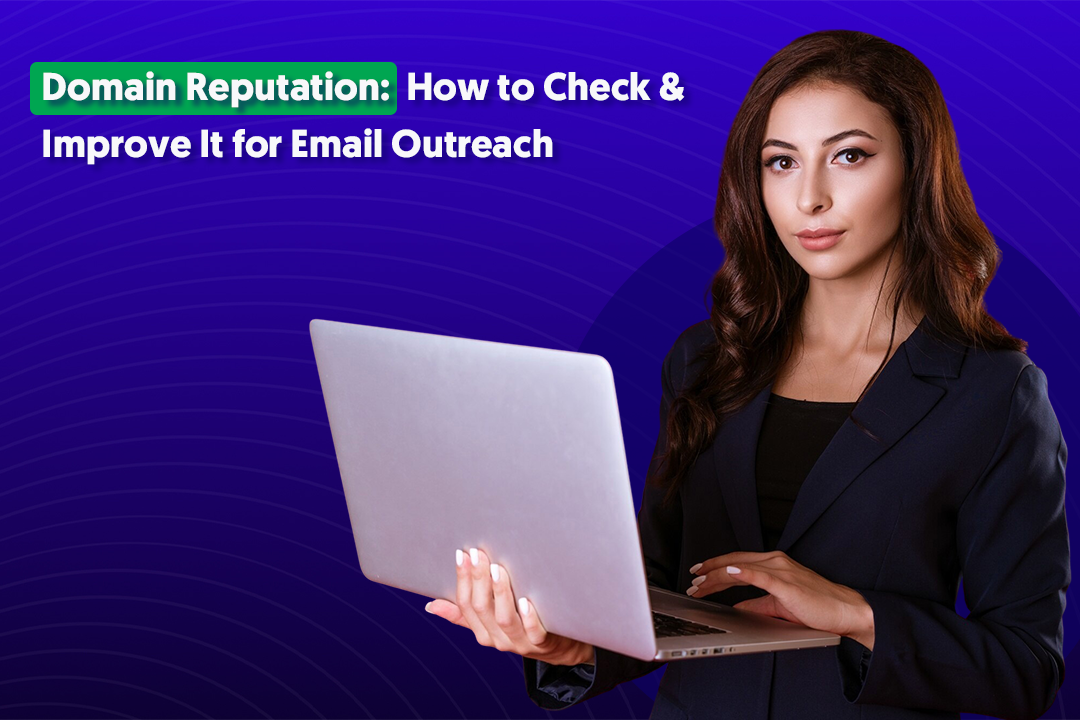 Domain Reputation: How to Check & Improve It for Email Outreach